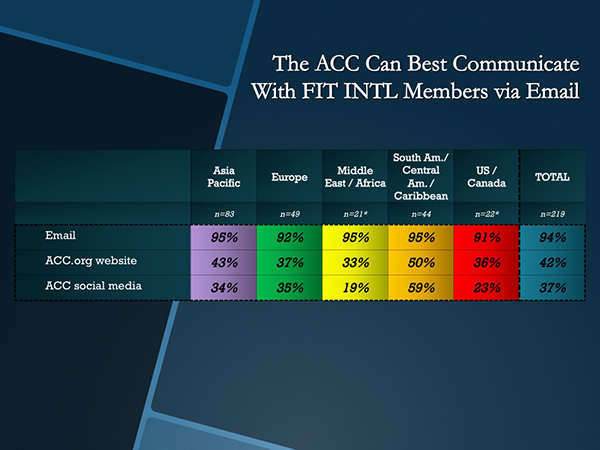 The ACC Can Best Communicate With FIT INTL Members via Email

|  | Asia Pacific | Europe | Middle East / Africa | South Am./ Central Am. / Caribbean | US / Canada | TOTAL |
|---|---|---|---|---|---|---|
|  | n=83 | n=49 | n=21* | n=44 | n=22* | n=219 |
| Email | 95% | 92% | 95% | 95% | 91% | 94% |
| ACC.org website | 43% | 37% | 33% | 50% | 36% | 42% |
| ACC social media | 34% | 35% | 19% | 59% | 23% | 37% |